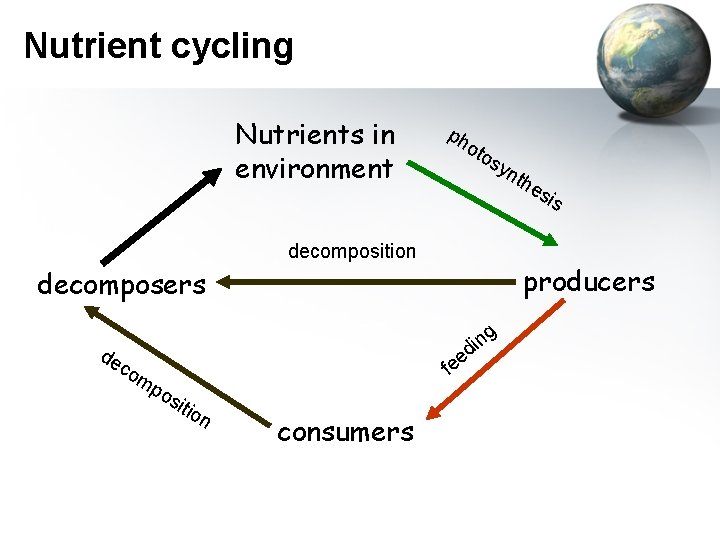 Nutrient cycling

Nutrients in environment

photosynthesis

decomposition

decomposers

producers

feeding

decomposition

consumers